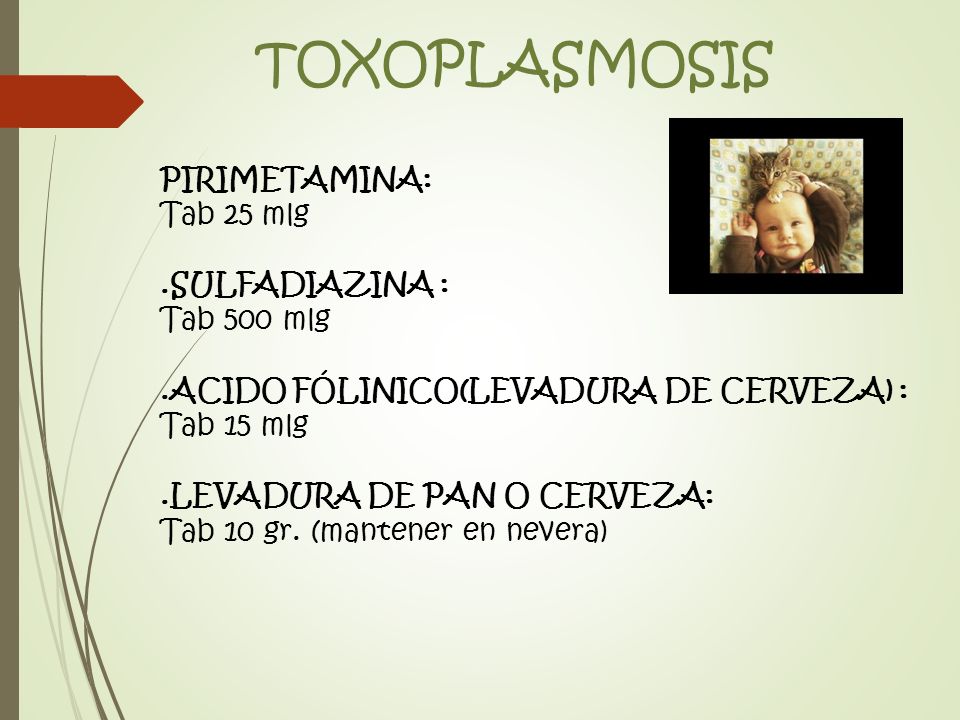 TOXOPLASMOSIS

PIRIMETAMINA:
Tab 25 mlg

.SULFADIAZINA :
Tab 500 mlg

.ACIDO FÓLINICO(LEVADURA DE CERVEZA) :
Tab 15 mlg

.LEVADURA DE PAN O CERVEZA:
Tab 10 gr. (mantener en nevera)